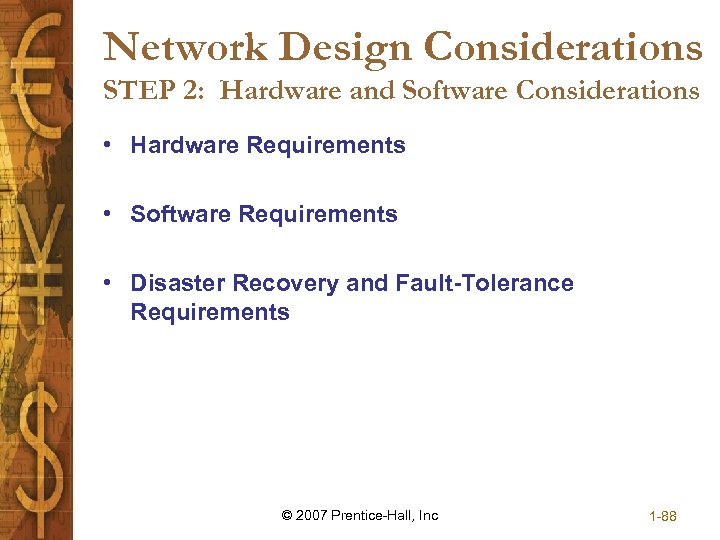 Network Design Considerations
STEP 2: Hardware and Software Considerations

• Hardware Requirements

• Software Requirements

• Disaster Recovery and Fault-Tolerance Requirements

© 2007 Prentice-Hall, Inc

1-88